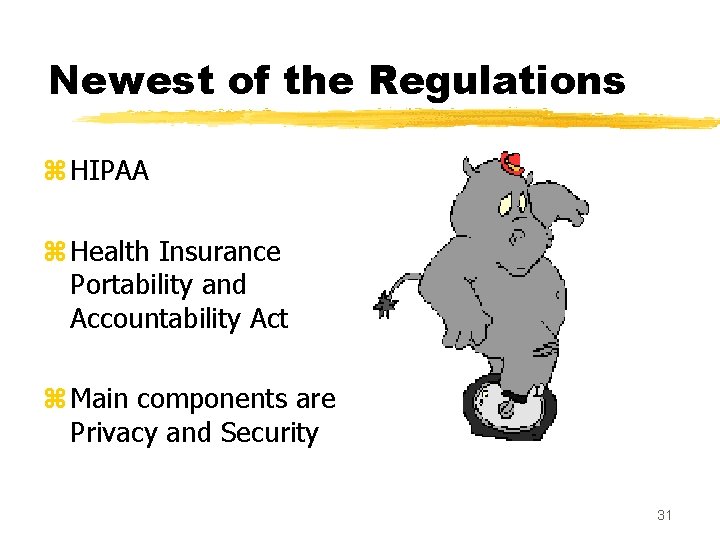 Newest of the Regulations

⌘ HIPAA

⌘ Health Insurance Portability and Accountability Act

⌘ Main components are Privacy and Security

31